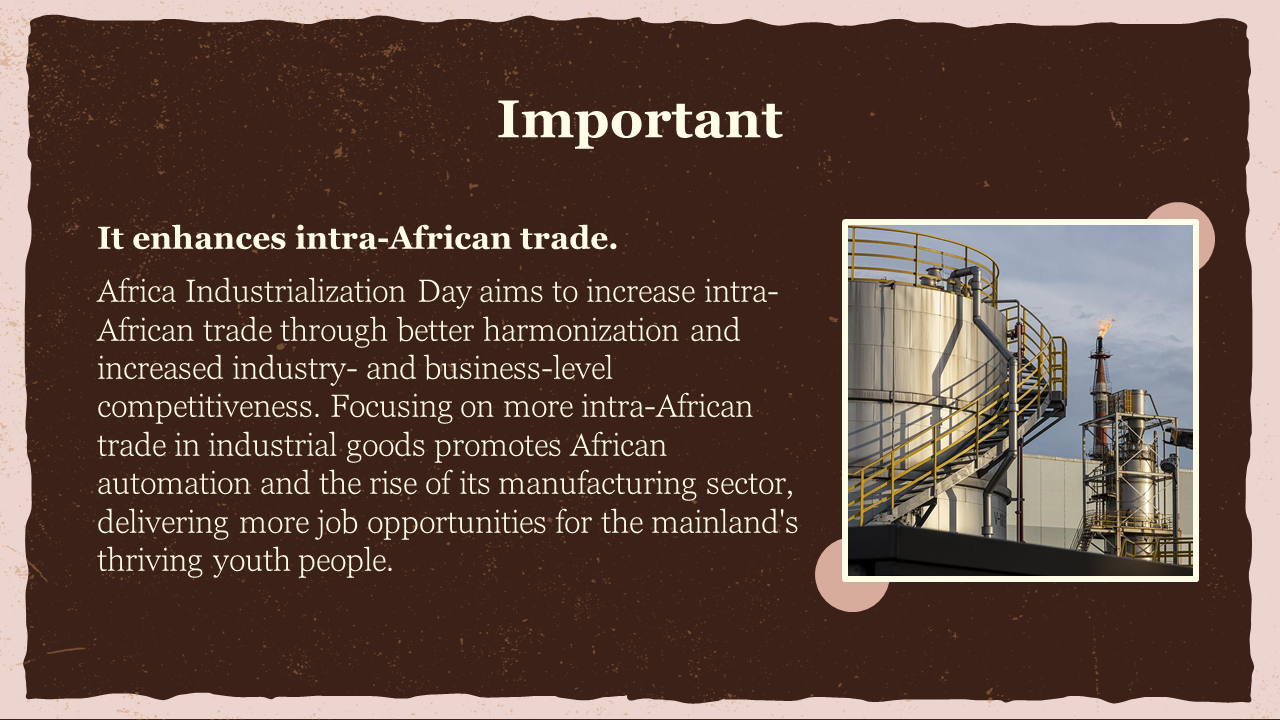 Important

It enhances intra-African trade.

Africa Industrialization Day aims to increase intra-African trade through better harmonization and increased industry- and business-level competitiveness. Focusing on more intra-African trade in industrial goods promotes African automation and the rise of its manufacturing sector, delivering more job opportunities for the mainland's thriving youth people.